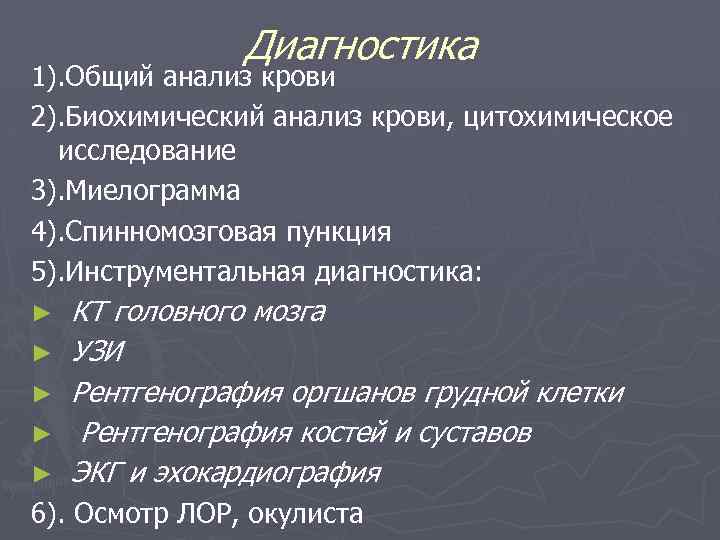 Диагностика

1).Общий анализ крови

2).Биохимический анализ крови, цитохимическое исследование

3).Миелограмма

4).Спинномозговая пункция

5).Инструментальная диагностика:

► КТ головного мозга

► УЗИ

► Рентгенография оргшанов грудной клетки

► Рентгенография костей и суставов

► ЭКГ и эхокардиография

6). Осмотр ЛОР, окулиста